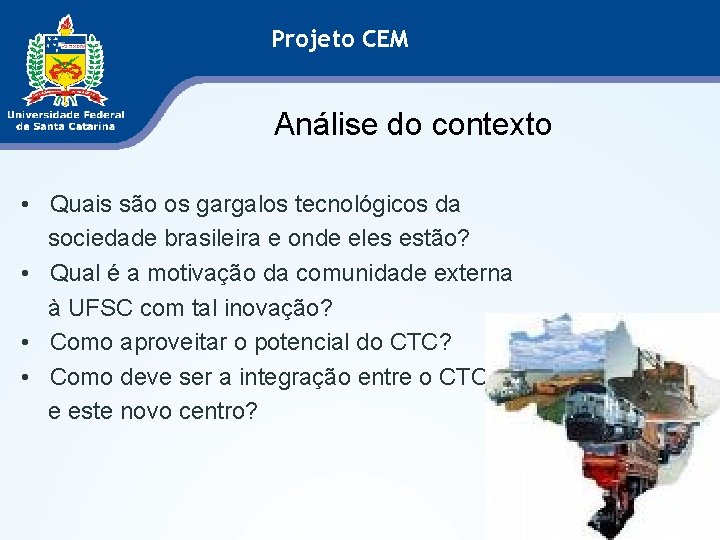 Universidade Federal de Santa Catarina

Projeto CEM

Análise do contexto

• Quais são os gargalos tecnológicos da sociedade brasileira e onde eles estão?
• Qual é a motivação da comunidade externa à UFSC com tal inovação?
• Como aproveitar o potencial do CTC?
• Como deve ser a integração entre o CTC e este novo centro?